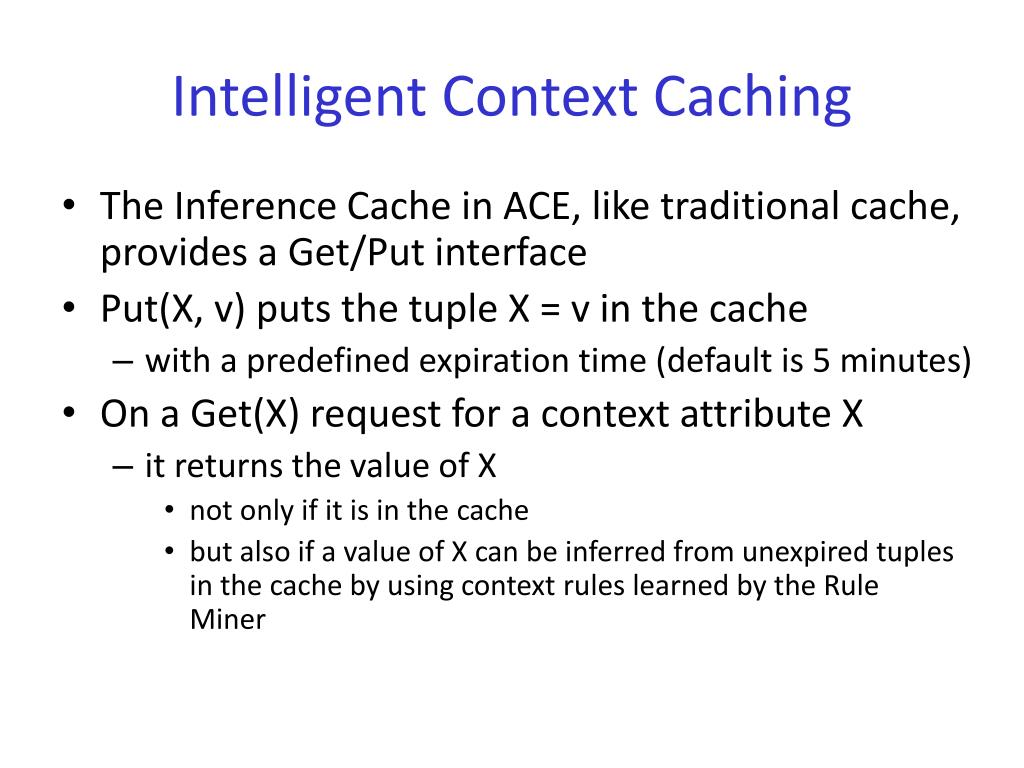 Intelligent Context Caching

• The Inference Cache in ACE, like traditional cache, provides a Get/Put interface
• Put(X, v) puts the tuple X = v in the cache
– with a predefined expiration time (default is 5 minutes)
• On a Get(X) request for a context attribute X
– it returns the value of X
• not only if it is in the cache
• but also if a value of X can be inferred from unexpired tuples in the cache by using context rules learned by the Rule Miner